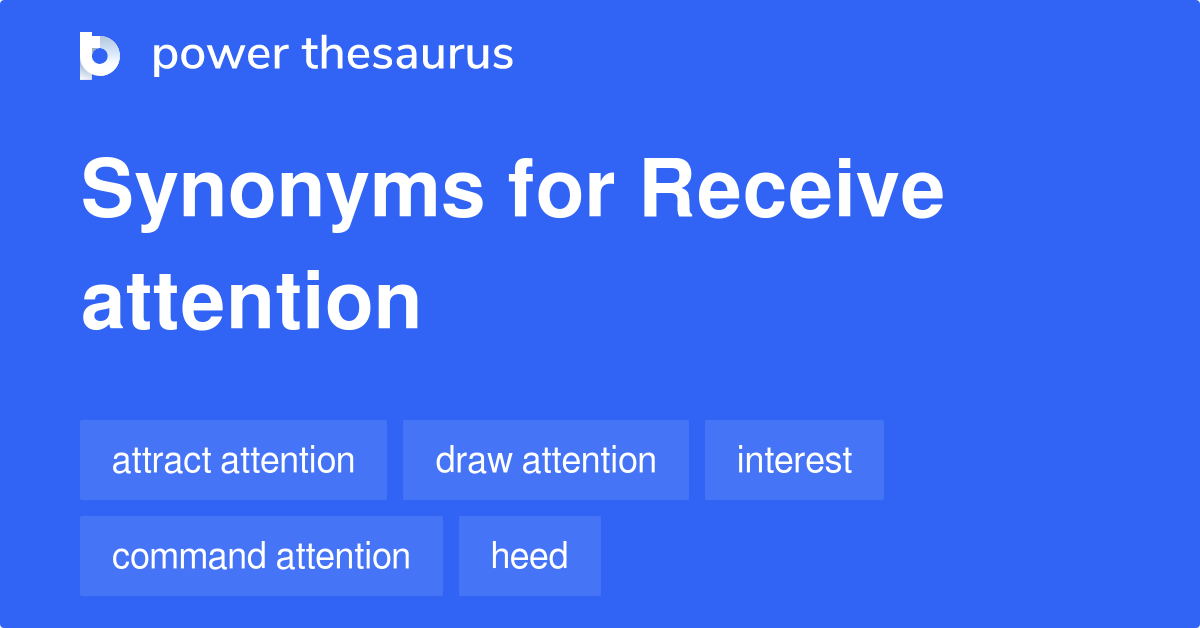 power thesaurus

Synonyms for Receive attention

attract attention
draw attention
interest
command attention
heed